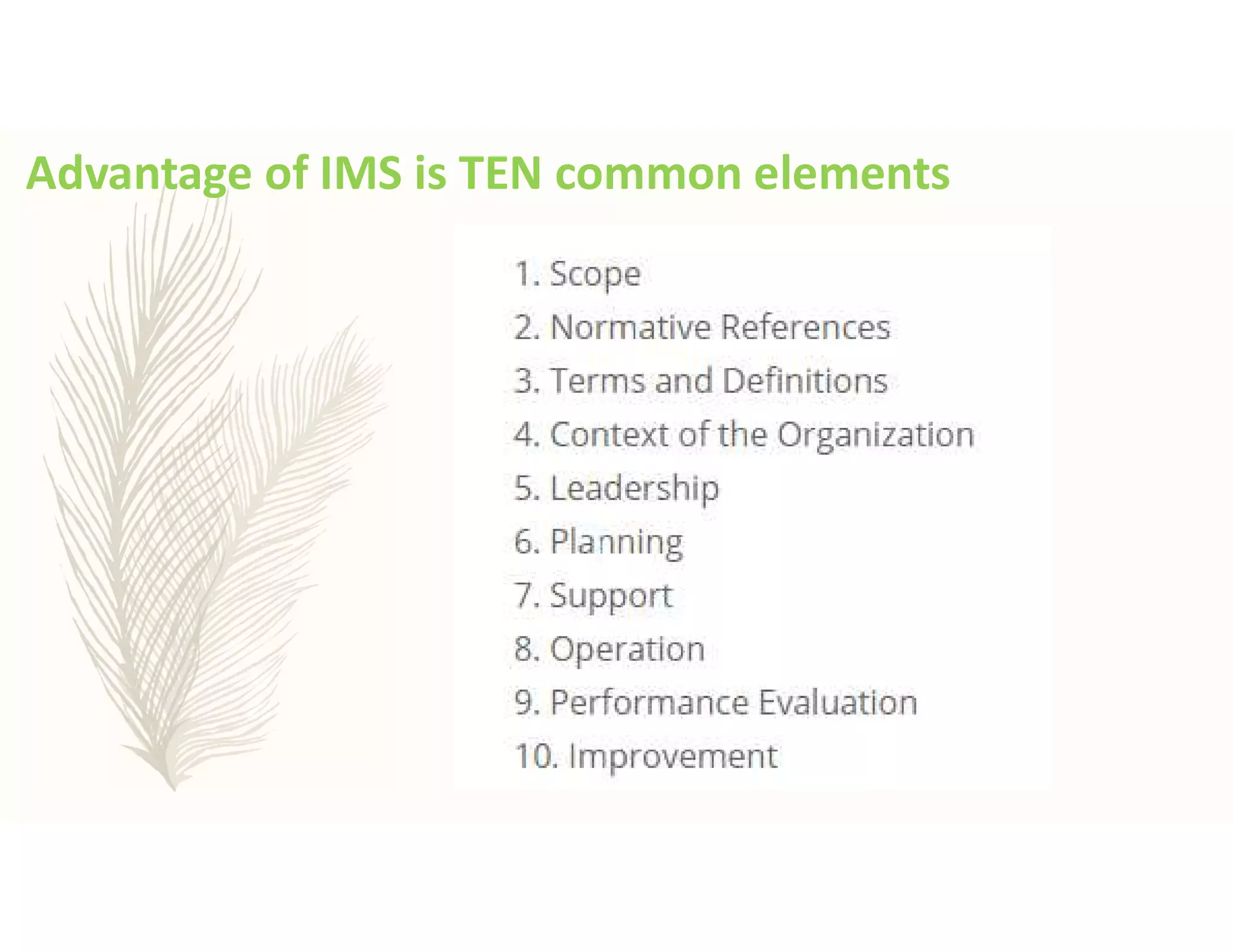 Advantage of IMS is TEN common elements

1. Scope
2. Normative References
3. Terms and Definitions
4. Context of the Organization
5. Leadership
6. Planning
7. Support
8. Operation
9. Performance Evaluation
10. Improvement